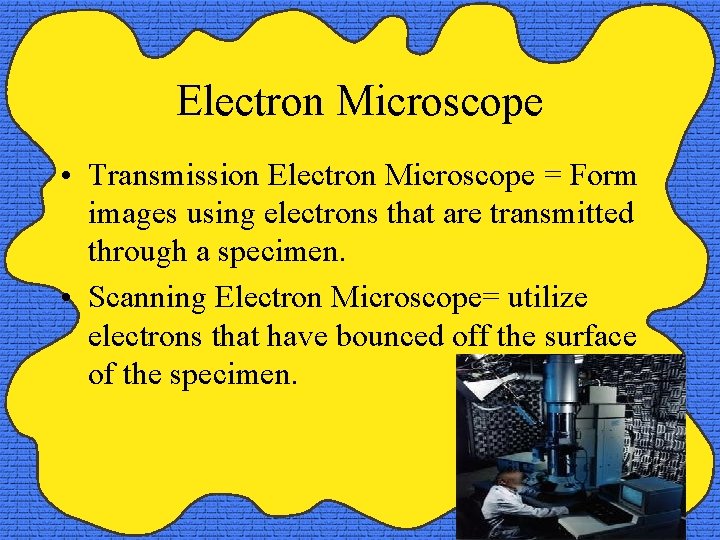 Electron Microscope

• Transmission Electron Microscope = Form images using electrons that are transmitted through a specimen.
• Scanning Electron Microscope= utilize electrons that have bounced off the surface of the specimen.